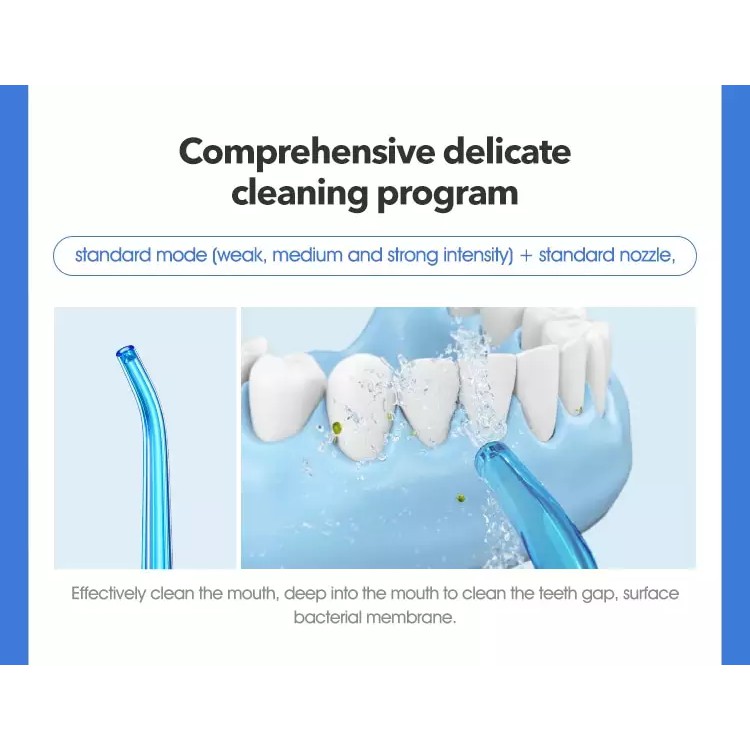 Comprehensive delicate cleaning program

standard mode (weak, medium and strong intensity) + standard nozzle,

Effectively clean the mouth, deep into the mouth to clean the teeth gap, surface bacterial membrane.